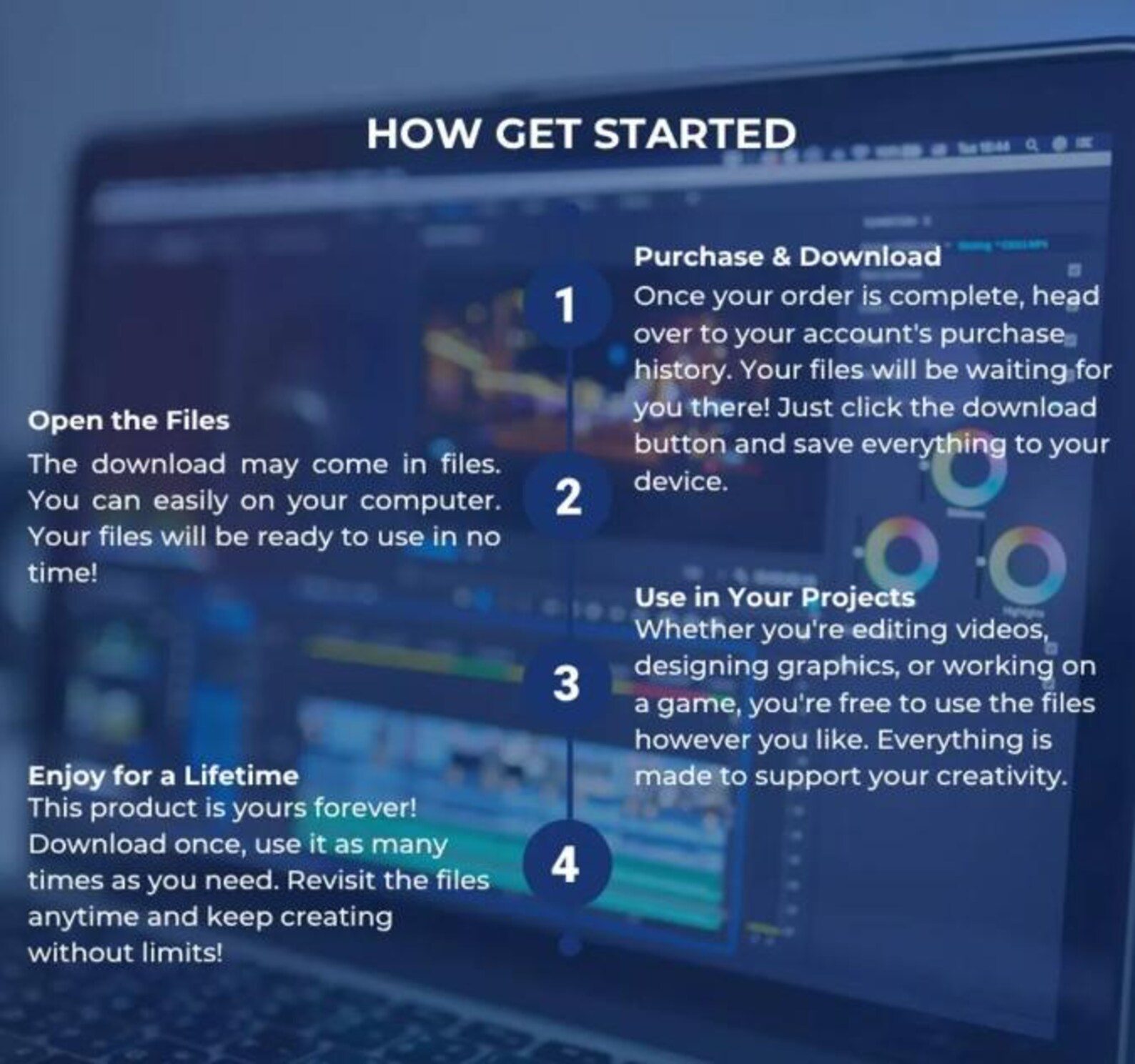 HOW GET STARTED

1

Purchase & Download
Once your order is complete, head over to your account's purchase history. Your files will be waiting for you there! Just click the download button and save everything to your device.

2

Open the Files
The download may come in files. You can easily on your computer. Your files will be ready to use in no time!

3

Use in Your Projects
Whether you're editing videos, designing graphics, or working on a game, you're free to use the files however you like. Everything is made to support your creativity.

4

Enjoy for a Lifetime
This product is yours forever! Download once, use it as many times as you need. Revisit the files anytime and keep creating without limits!